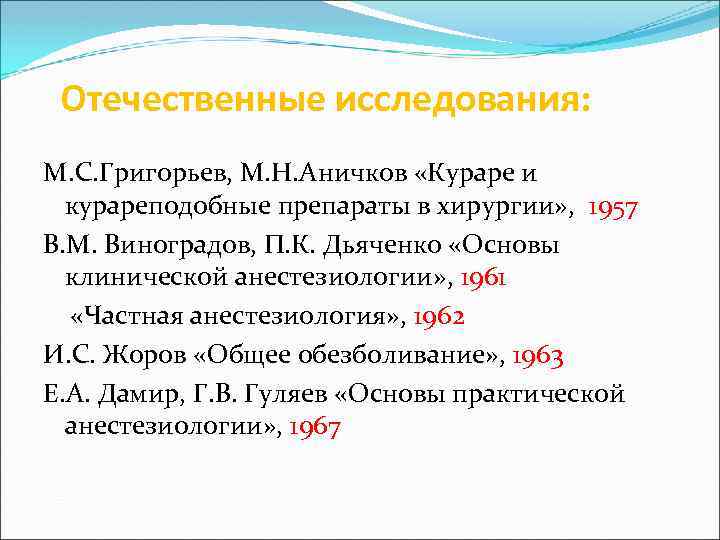 Отечественные исследования:

М.С.Григорьев, М.Н.Аничков «Кураре и курареподобные препараты в хирургии», 1957

В.М. Виноградов, П.К. Дьяченко «Основы клинической анестезиологии», 1961

«Частная анестезиология», 1962

И.С. Жоров «Общее обезболивание», 1963

Е.А. Дамир, Г.В. Гуляев «Основы практической анестезиологии», 1967